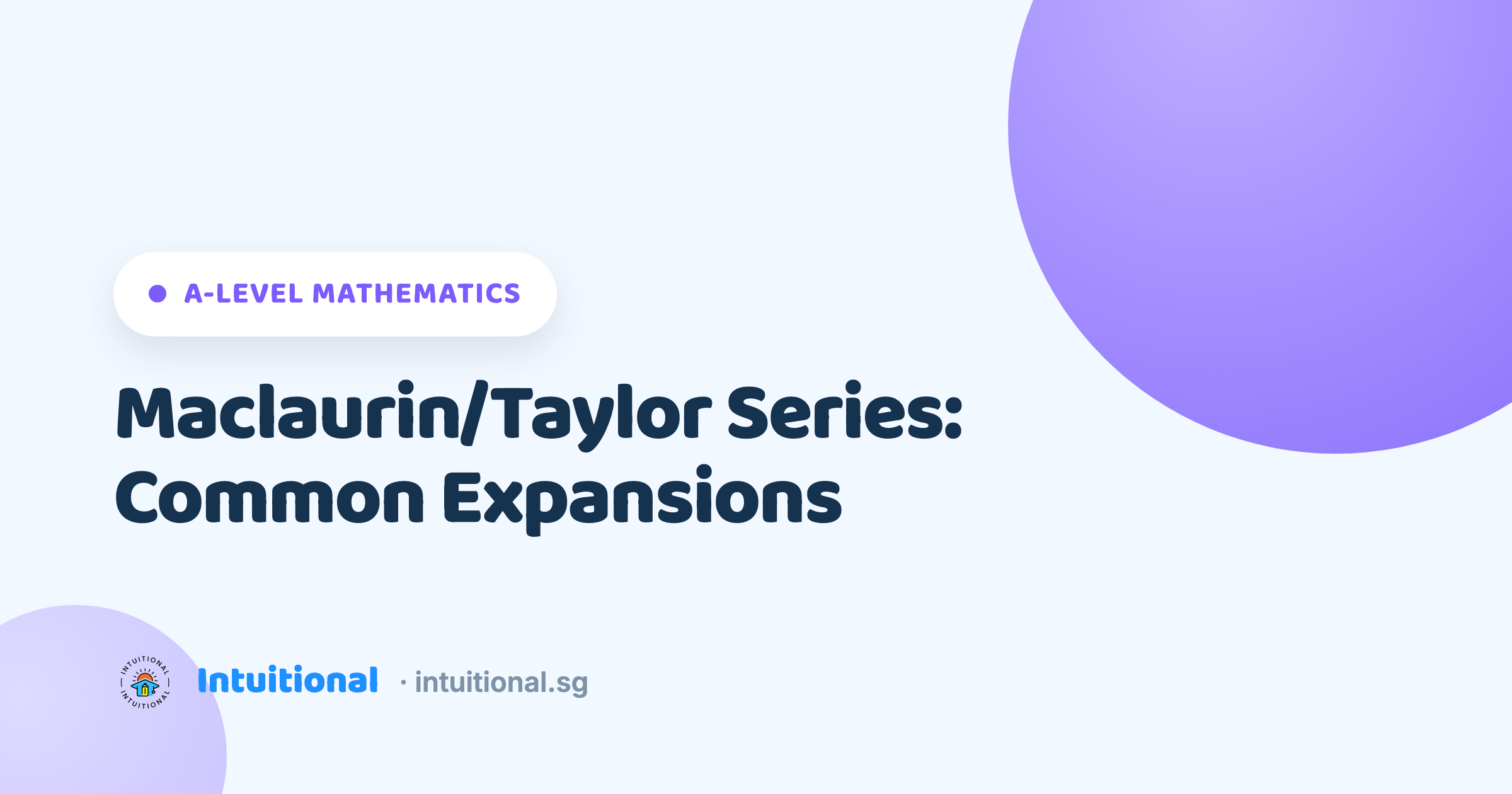 A-LEVEL MATHEMATICS

Maclaurin/Taylor Series: Common Expansions

INTUITIONAL INTUITIONAL

Intuitional · intuitional.sg